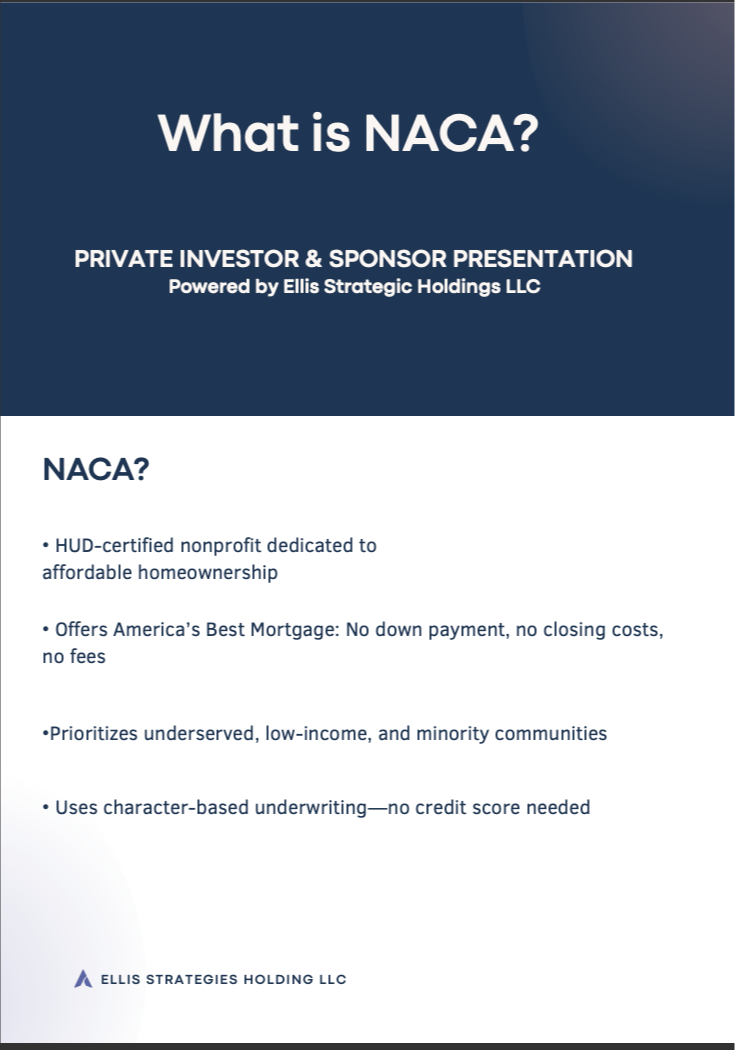 What is NACA?

PRIVATE INVESTOR & SPONSOR PRESENTATION
Powered by Ellis Strategic Holdings LLC

NACA?

• HUD-certified nonprofit dedicated to affordable homeownership

• Offers America's Best Mortgage: No down payment, no closing costs, no fees

•Prioritizes underserved, low-income, and minority communities

• Uses character-based underwriting—no credit score needed

ELLIS STRATEGIES HOLDING LLC